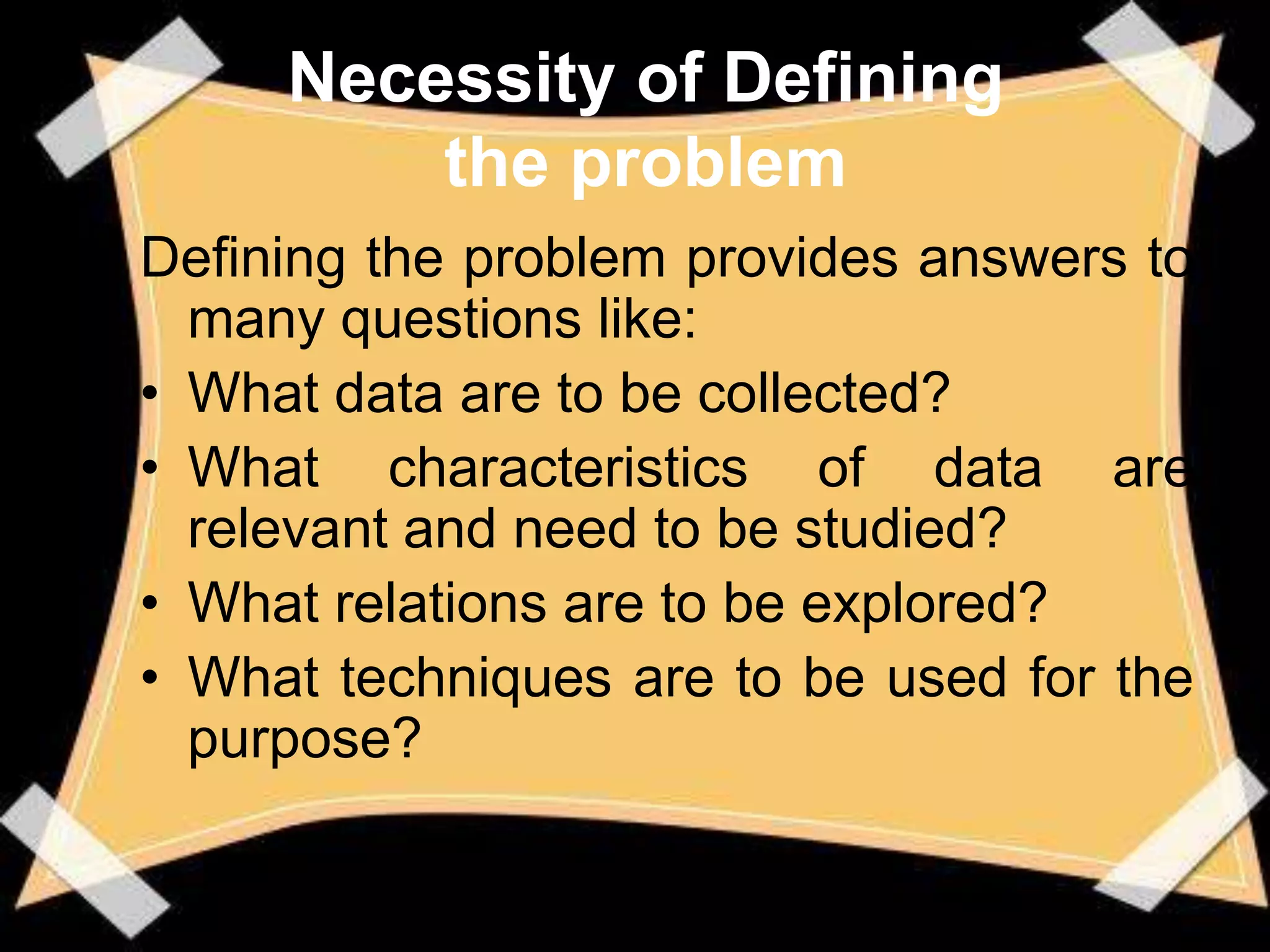 Necessity of Defining the problem

Defining the problem provides answers to many questions like:

• What data are to be collected?
• What characteristics of data are relevant and need to be studied?
• What relations are to be explored?
• What techniques are to be used for the purpose?